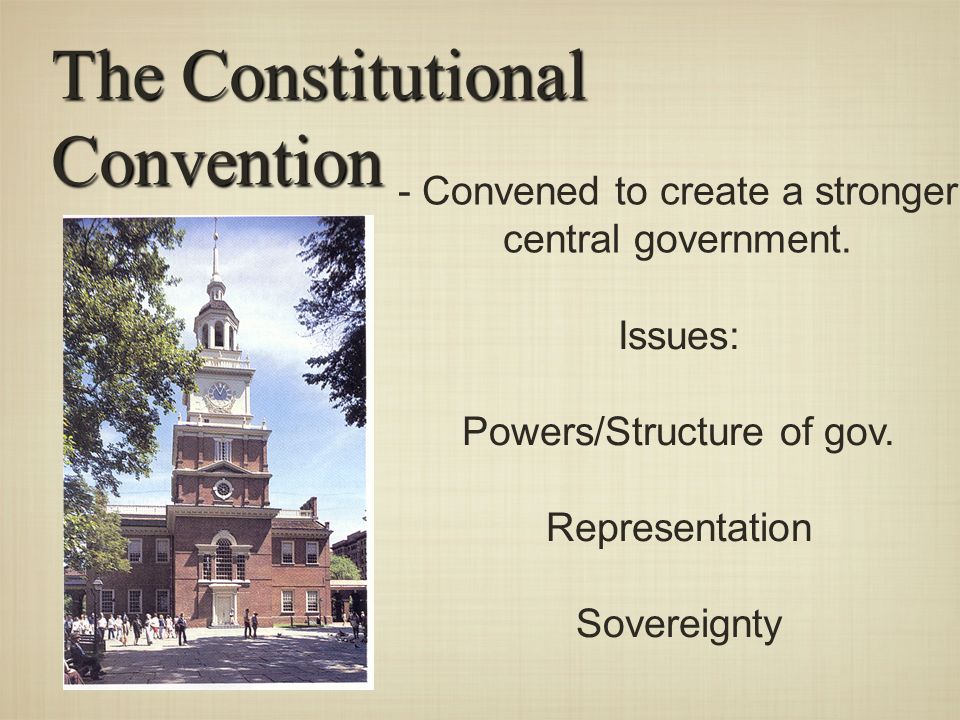 The Constitutional Convention

- Convened to create a stronger central government.

Issues:

Powers/Structure of gov.

Representation

Sovereignty